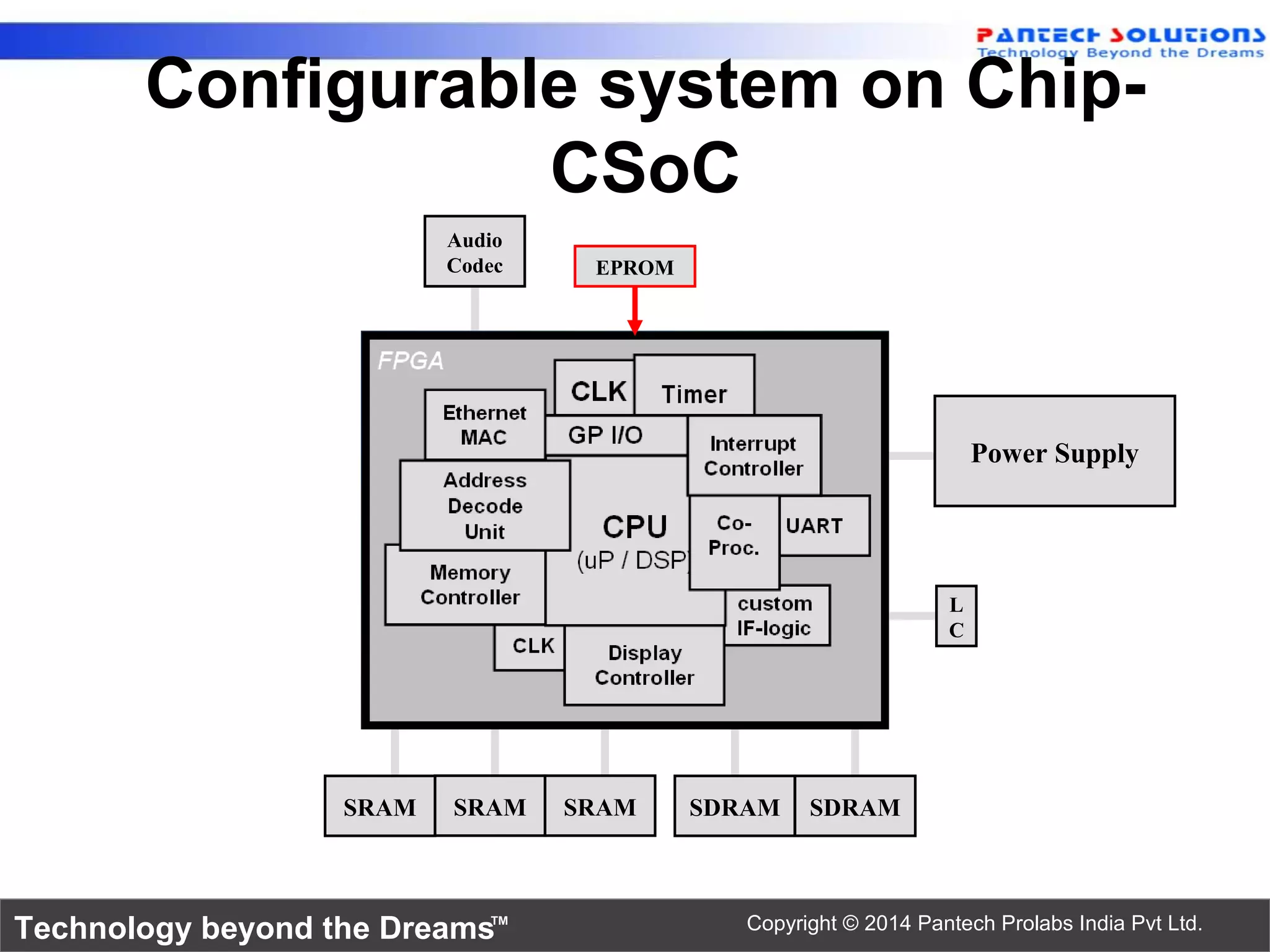 PANTECH SOLUTIONS
Technology Beyond the Dreams

Configurable system on Chip-CSoC

Audio Codec

EPROM

FPGA

CLK

Timer

Ethernet MAC

GP I/O

Interrupt Controller

Address Decode Unit

CPU (uP / DSP)

Co-Proc.

UART

Memory Controller

custom IF-logic

CLK

Display Controller

Power Supply

L C

SRAM

SRAM

SRAM

SDRAM

SDRAM

Technology beyond the Dreams™

Copyright © 2014 Pantech Prolabs India Pvt Ltd.